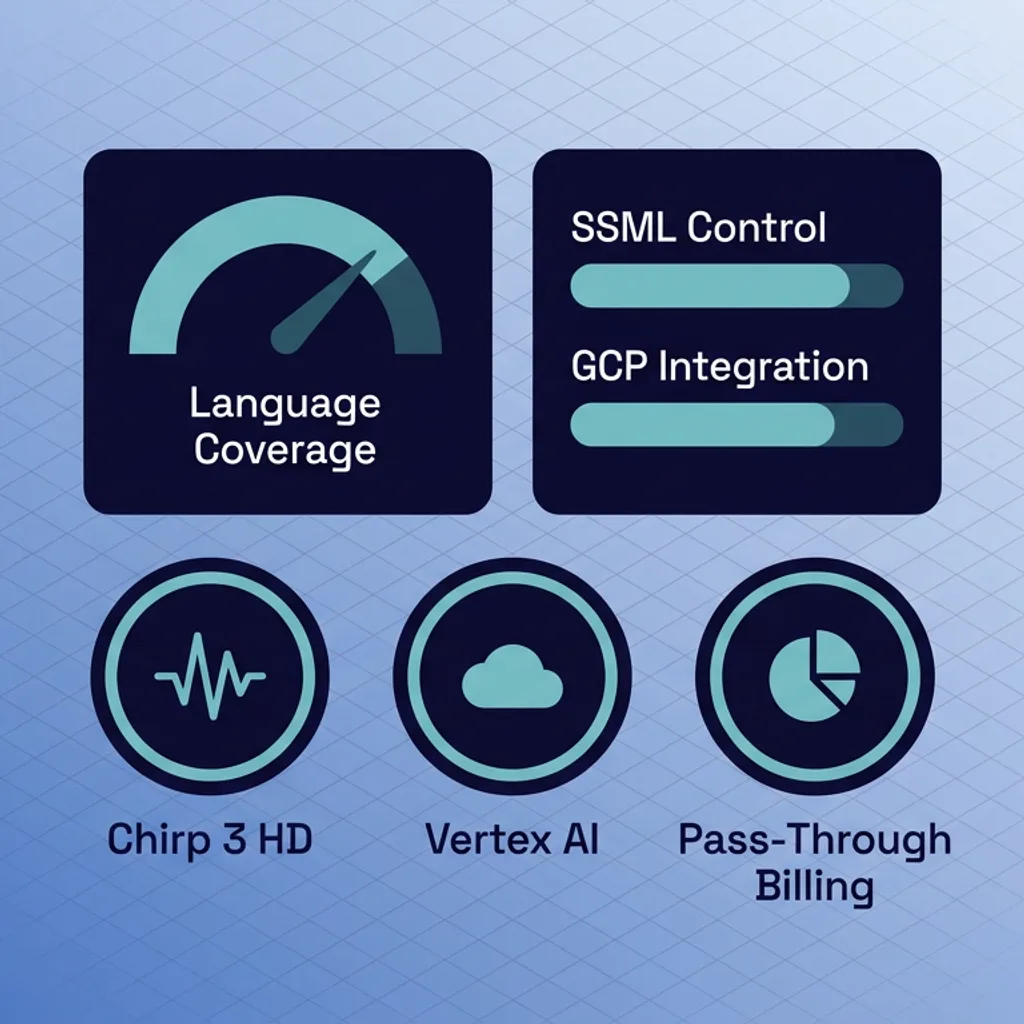 Language Coverage

SSML Control

GCP Integration

Chirp 3 HD

Vertex AI

Pass-Through Billing